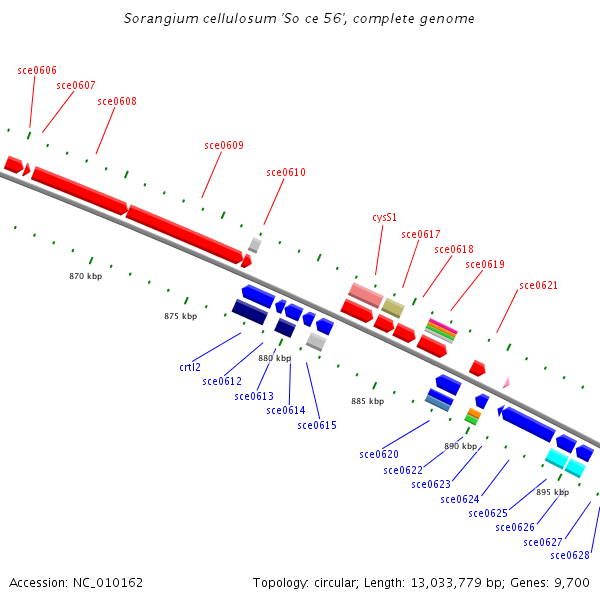 Sorangium cellulosum 'So ce 56', complete genome

sce0606
sce0607
sce0608
sce0609
sce0610
cysS1
sce0617
sce0618
sce0619
sce0621

870 kbp
875 kbp
880 kbp
885 kbp
890 kbp
895 kbp

crtI2
sce0612
sce0613
sce0614
sce0615
sce0620
sce0622
sce0623
sce0624
sce0625
sce0626
sce0627
sce0628

Accession: NC_010162

Topology: circular; Length: 13,033,779 bp; Genes: 9,700